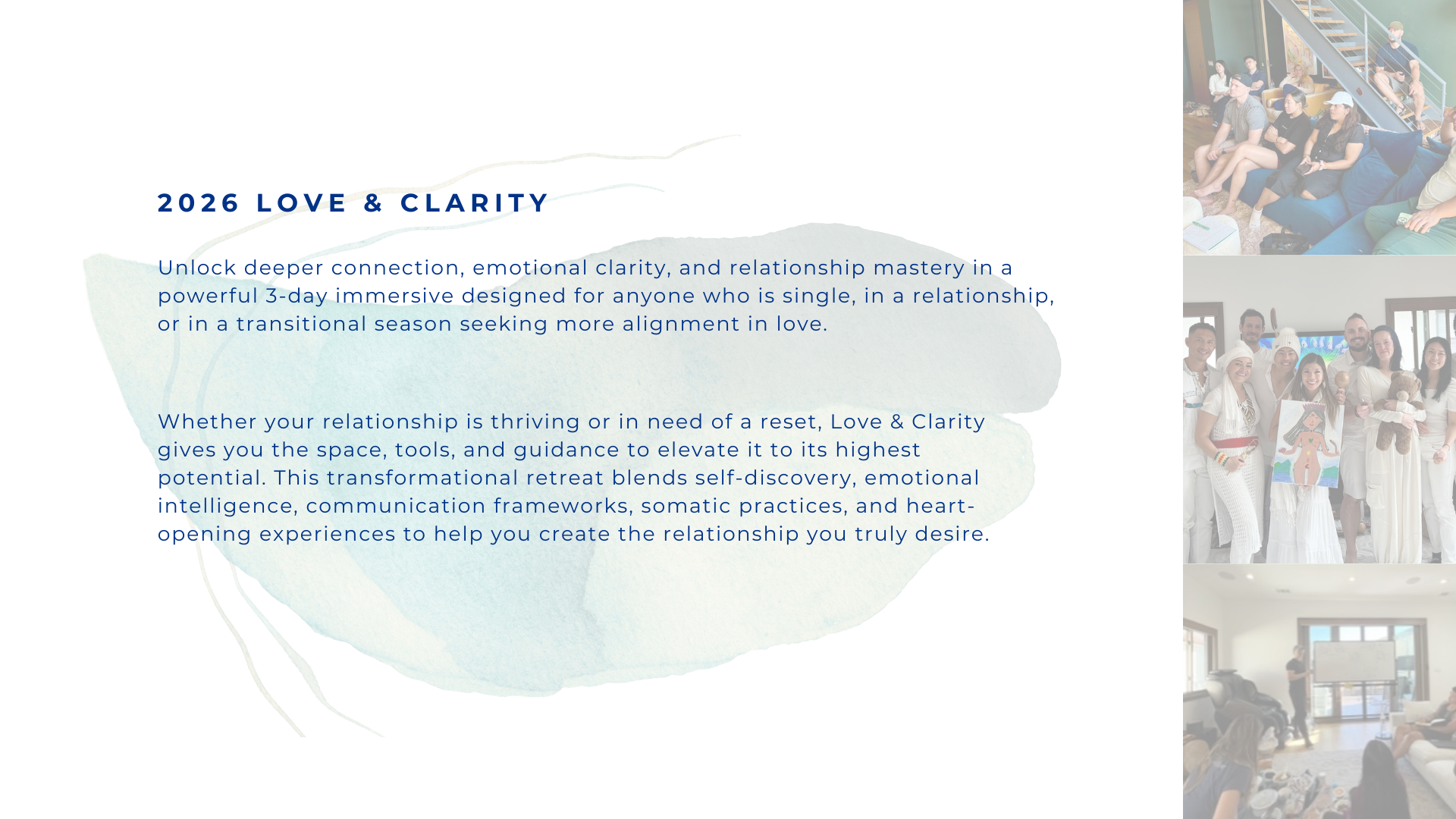 2026 LOVE & CLARITY

Unlock deeper connection, emotional clarity, and relationship mastery in a powerful 3-day immersive designed for anyone who is single, in a relationship, or in a transitional season seeking more alignment in love.

Whether your relationship is thriving or in need of a reset, Love & Clarity gives you the space, tools, and guidance to elevate it to its highest potential. This transformational retreat blends self-discovery, emotional intelligence, communication frameworks, somatic practices, and heart-opening experiences to help you create the relationship you truly desire.